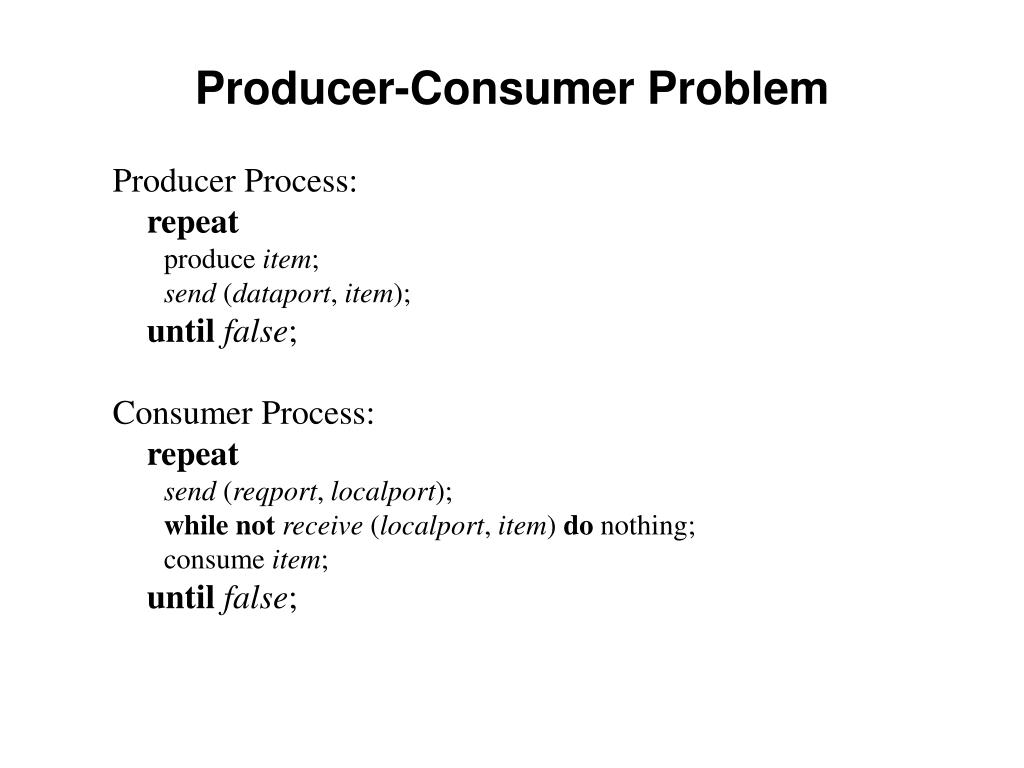 Producer-Consumer Problem

Producer Process:
repeat
produce item;
send (dataport, item);
until false;

Consumer Process:
repeat
send (reqport, localport);
while not receive (localport, item) do nothing;
consume item;
until false;